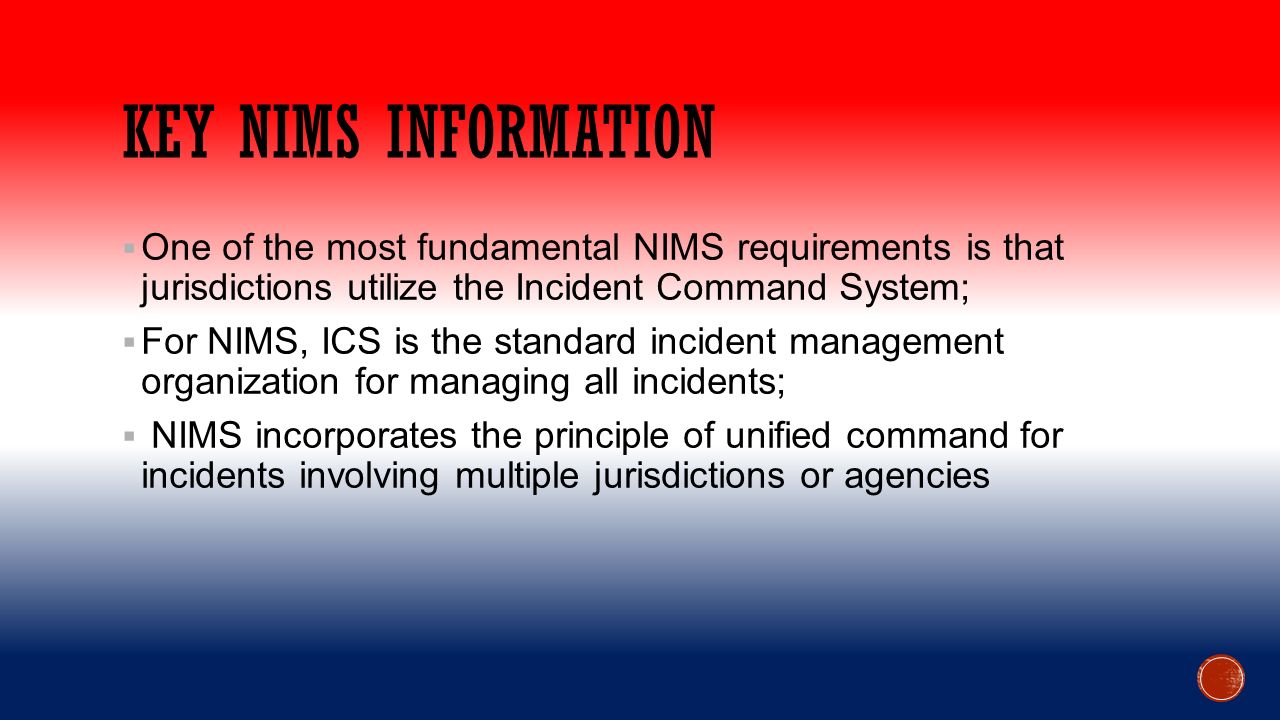 KEY NIMS INFORMATION

▪ One of the most fundamental NIMS requirements is that jurisdictions utilize the Incident Command System;

▪ For NIMS, ICS is the standard incident management organization for managing all incidents;

▪ NIMS incorporates the principle of unified command for incidents involving multiple jurisdictions or agencies